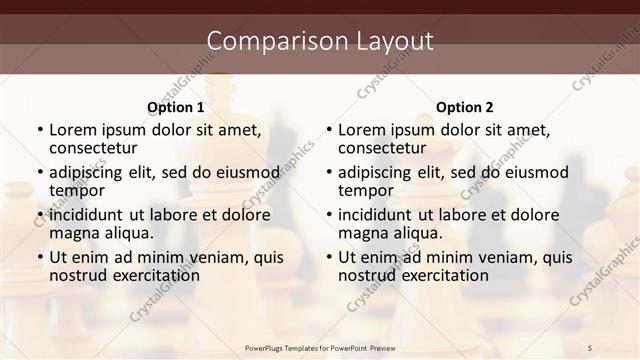 Comparison Layout

Option 1
• Lorem ipsum dolor sit amet, consectetur
• adipiscing elit, sed do eiusmod tempor
• incididunt ut labore et dolore magna aliqua.
• Ut enim ad minim veniam, quis nostrud exercitation

Option 2
• Lorem ipsum dolor sit amet, consectetur
• adipiscing elit, sed do eiusmod tempor
• incididunt ut labore et dolore magna aliqua.
• Ut enim ad minim veniam, quis nostrud exercitation

CrystalGraphics

PowerPlugs Templates for PowerPoint Preview
5